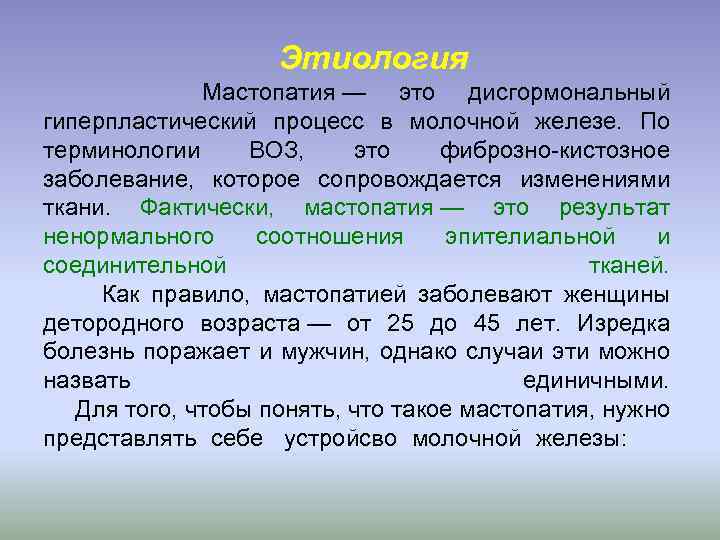 Этиология

Мастопатия — это дисгормональный гиперпластический процесс в молочной железе. По терминологии ВОЗ, это фиброзно-кистозное заболевание, которое сопровождается изменениями ткани. Фактически, мастопатия — это результат ненормального соотношения эпителиальной и соединительной тканей.

Как правило, мастопатией заболевают женщины детородного возраста — от 25 до 45 лет. Изредка болезнь поражает и мужчин, однако случаи эти можно назвать единичными.

Для того, чтобы понять, что такое мастопатия, нужно представлять себе устройсво молочной железы: